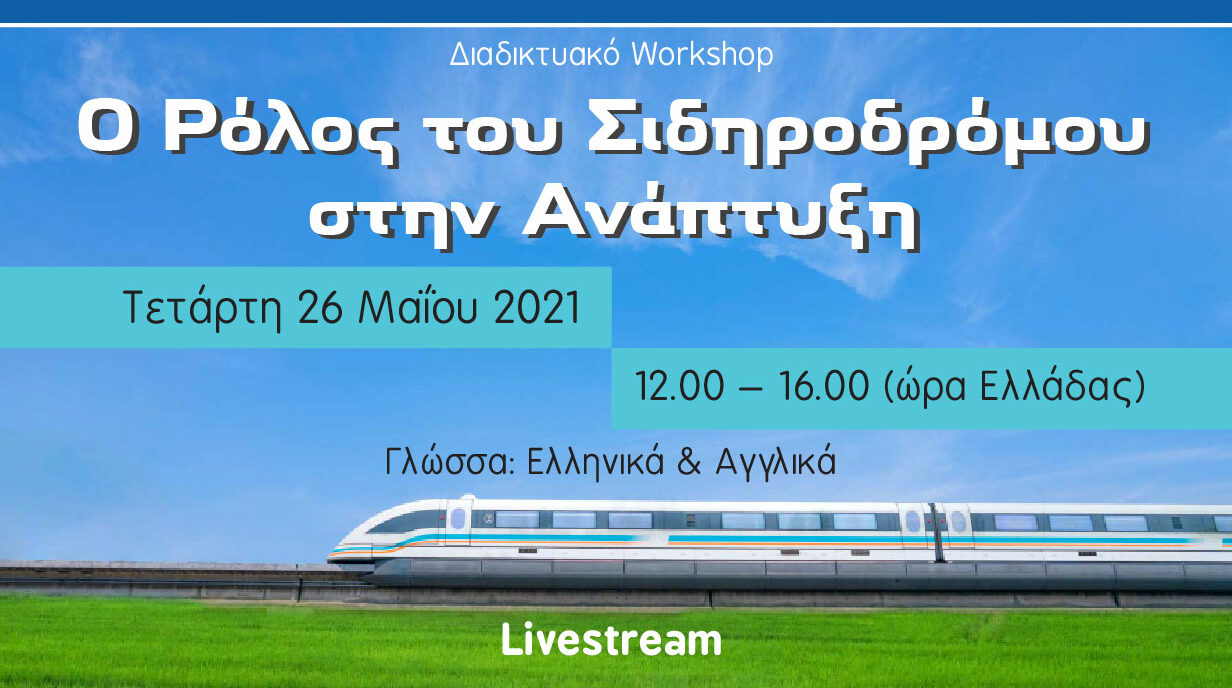 Διαδικτυακό Workshop

Ο Ρόλος του Σιδηροδρόμου στην Ανάπτυξη

Τετάρτη 26 Μαΐου 2021

12.00 – 16.00 (ώρα Ελλάδας)

Γλώσσα: Ελληνικά & Αγγλικά

Livestream